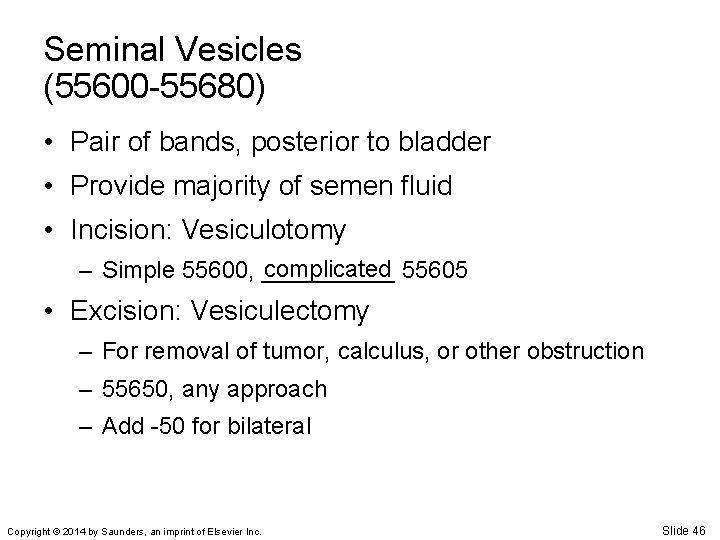 Seminal Vesicles (55600-55680)

• Pair of bands, posterior to bladder
• Provide majority of semen fluid
• Incision: Vesiculotomy
– Simple 55600, complicated 55605
• Excision: Vesiculectomy
– For removal of tumor, calculus, or other obstruction
– 55650, any approach
– Add -50 for bilateral

Copyright © 2014 by Saunders, an imprint of Elsevier Inc.

Slide 46